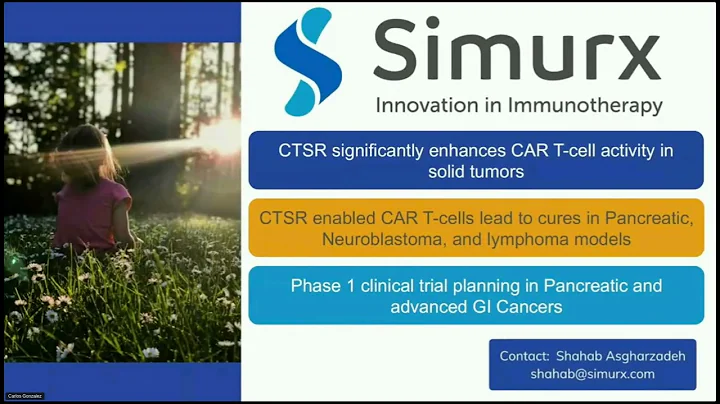 Simurx
Innovation in Immunotherapy

CTSR significantly enhances CAR T-cell activity in solid tumors

CTSR enabled CAR T-cells lead to cures in Pancreatic, Neuroblastoma, and lymphoma models

Phase 1 clinical trial planning in Pancreatic and advanced GI Cancers

Contact: Shahab Asgharzadeh
shahab@simurx.com

Carlos Gonzalez